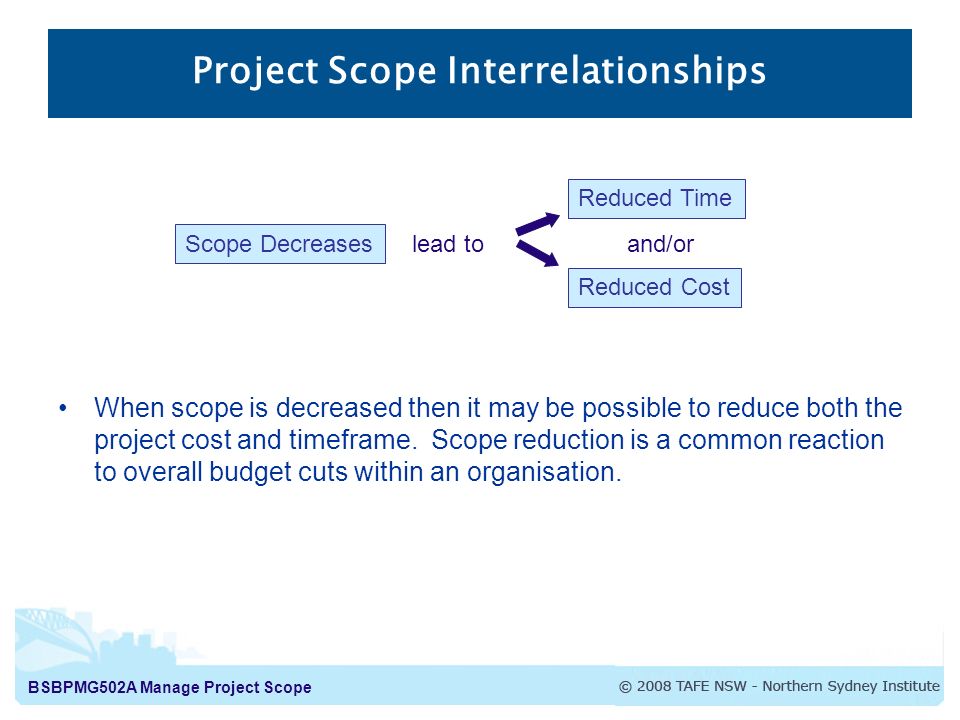 Project Scope Interrelationships

Scope Decreases lead to Reduced Time and/or Reduced Cost

• When scope is decreased then it may be possible to reduce both the project cost and timeframe. Scope reduction is a common reaction to overall budget cuts within an organisation.

BSBPMG502A Manage Project Scope

© 2008 TAFE NSW - Northern Sydney Institute